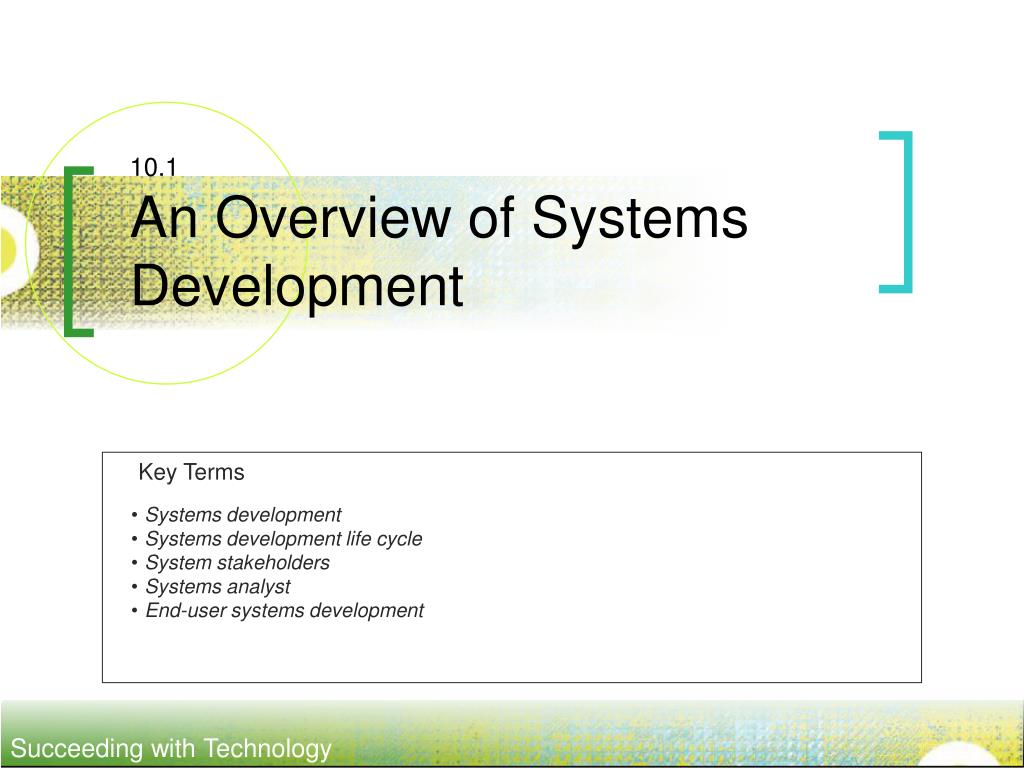 10.1

An Overview of Systems Development

Key Terms

• Systems development
• Systems development life cycle
• System stakeholders
• Systems analyst
• End-user systems development

Succeeding with Technology